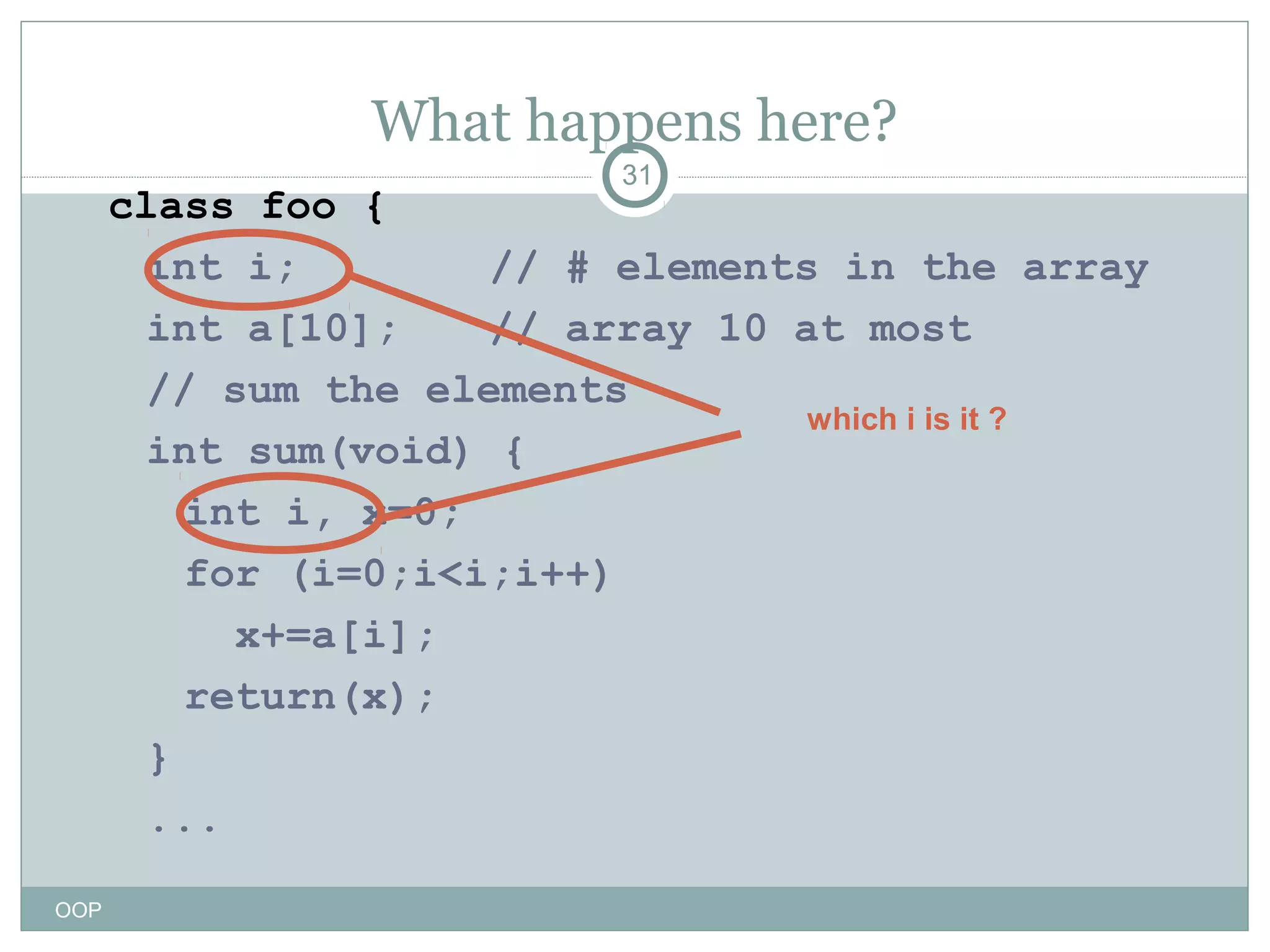 What happens here?

31

class foo {

int i; // # elements in the array

int a[10]; // array 10 at most

// sum the elements

int sum(void) {

int i, x=0;

for (i=0;i<i;i++)

x+=a[i];

return(x);

}

...

which i is it ?

OOP